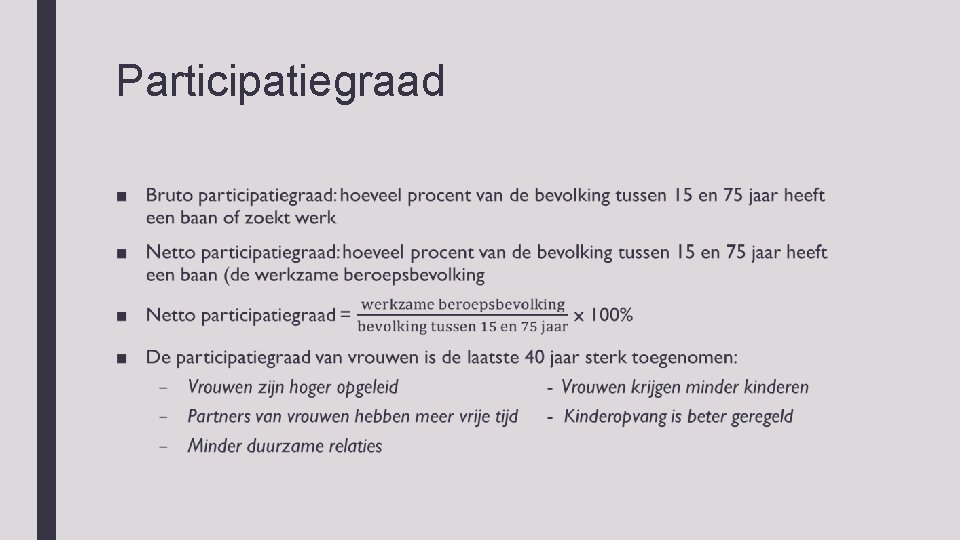 Participatiegraad

■ Bruto participatiegraad: hoeveel procent van de bevolking tussen 15 en 75 jaar heeft een baan of zoekt werk

■ Netto participatiegraad: hoeveel procent van de bevolking tussen 15 en 75 jaar heeft een baan (de werkzame beroepsbevolking

■ Netto participatiegraad = $\frac{\text{werkzame beroepsbevolking}}{\text{bevolking tussen 15 en 75 jaar}} \times 100\%$

■ De participatiegraad van vrouwen is de laatste 40 jaar sterk toegenomen:
– Vrouwen zijn hoger opgeleid
– Partners van vrouwen hebben meer vrije tijd
– Minder duurzame relaties
- Vrouwen krijgen minder kinderen
- Kinderopvang is beter geregeld